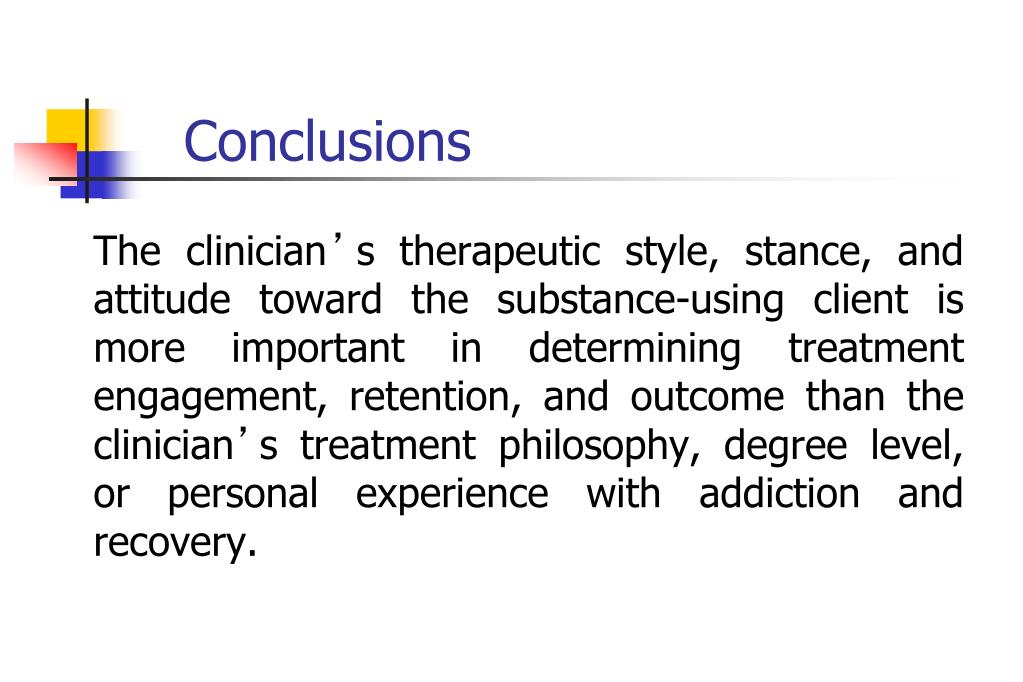 Conclusions

The clinician’s therapeutic style, stance, and attitude toward the substance-using client is more important in determining treatment engagement, retention, and outcome than the clinician’s treatment philosophy, degree level, or personal experience with addiction and recovery.